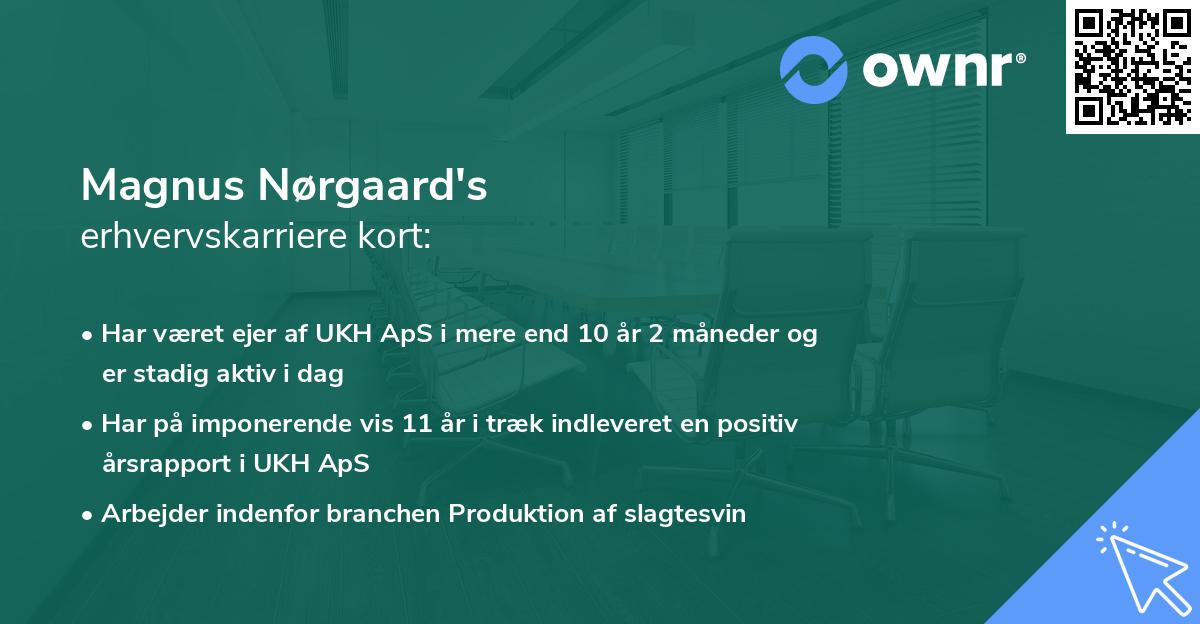 ownr®

Magnus Nørgaard's
erhvervskarriere kort:

• Har været ejer af UKH ApS i mere end 10 år 2 måneder og er stadig aktiv i dag

• Har på imponerende vis 11 år i træk indleveret en positiv årsrapport i UKH ApS

• Arbejder indenfor branchen Produktion af slagtesvin